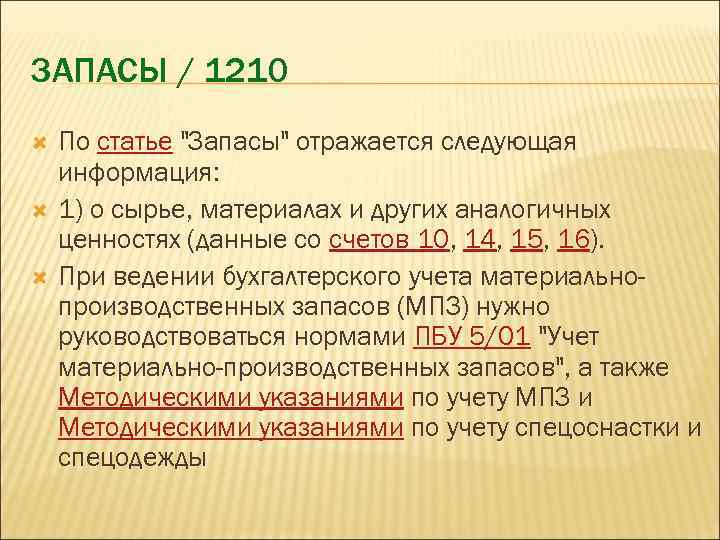 ЗАПАСЫ / 1210

По статье "Запасы" отражается следующая информация:

1) о сырье, материалах и других аналогичных ценностях (данные со счетов 10, 14, 15, 16).

При ведении бухгалтерского учета материально-производственных запасов (МПЗ) нужно руководствоваться нормами ПБУ 5/01 "Учет материально-производственных запасов", а также Методическими указаниями по учету МПЗ и Методическими указаниями по учету спецоснастки и спецодежды